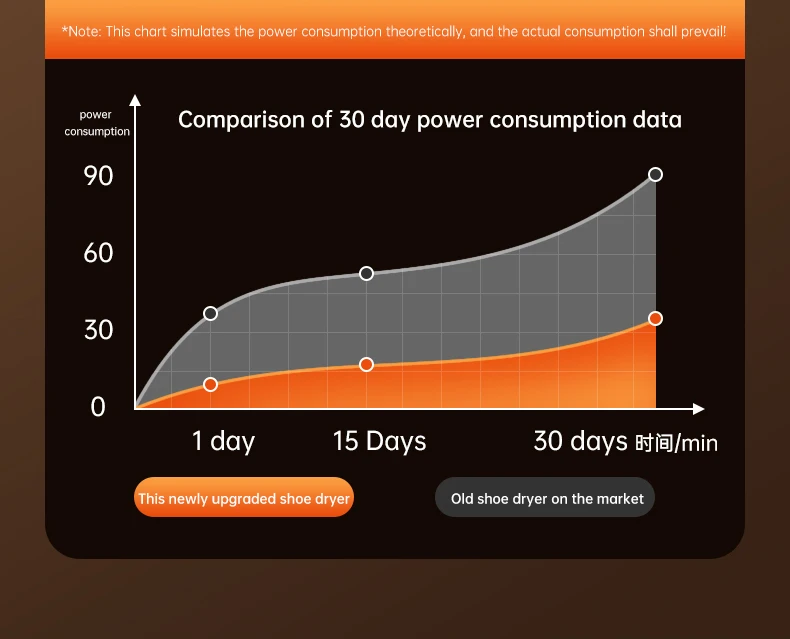 *Note: This chart simulates the power consumption theoretically, and the actual consumption shall prevail!

power consumption

Comparison of 30 day power consumption data

90
60
30
0

1 day
15 Days
30 days 时间/min

This newly upgraded shoe dryer
Old shoe dryer on the market